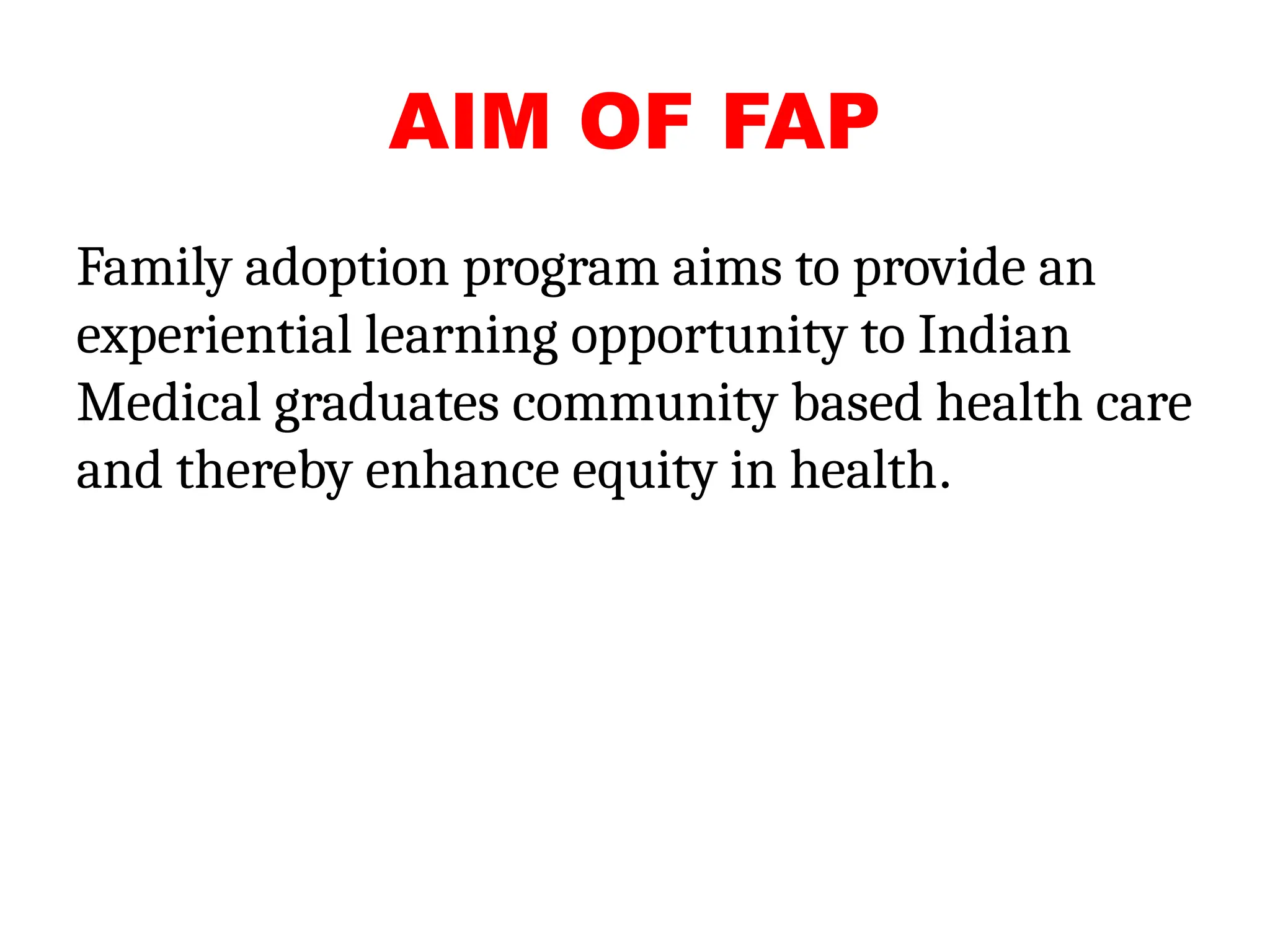 AIM OF FAP

Family adoption program aims to provide an experiential learning opportunity to Indian Medical graduates community based health care and thereby enhance equity in health.